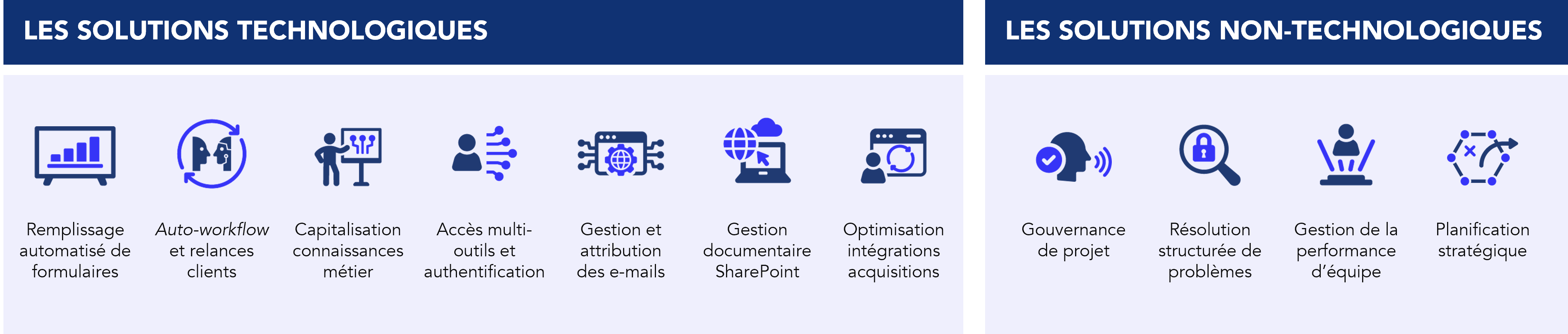 LES SOLUTIONS TECHNOLOGIQUES

Remplissage automatisé de formulaires

Auto-workflow et relances clients

Capitalisation connaissances métier

Accès multi-outils et authentification

Gestion et attribution des e-mails

Gestion documentaire SharePoint

Optimisation intégrations acquisitions

LES SOLUTIONS NON-TECHNOLOGIQUES

Gouvernance de projet

Résolution structurée de problèmes

Gestion de la performance d'équipe

Planification stratégique